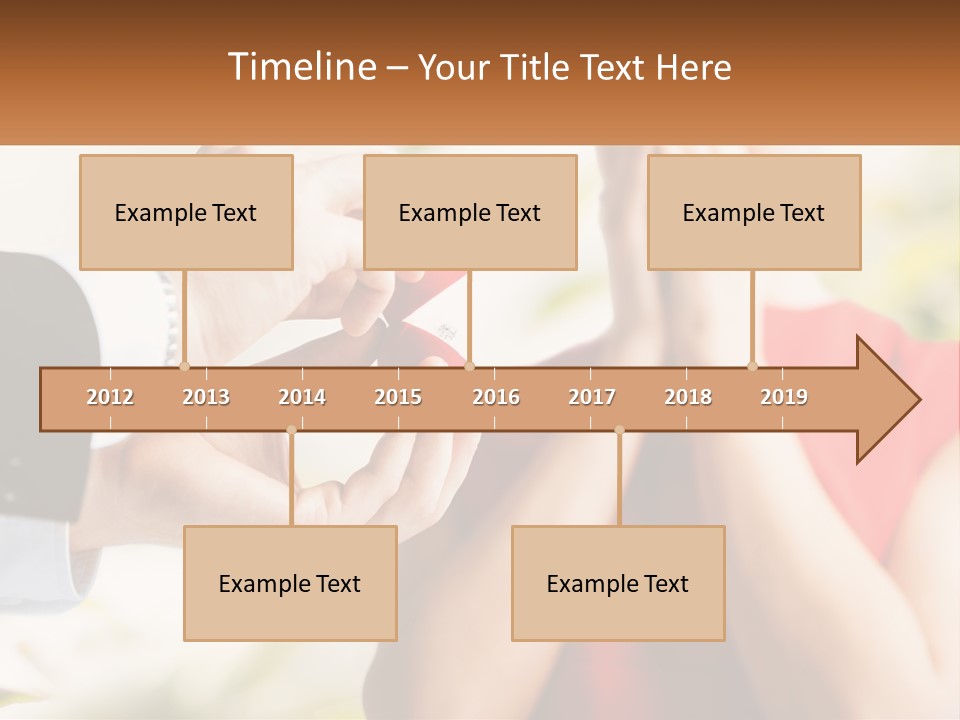 Timeline – Your Title Text Here

Example Text

Example Text

Example Text

2012 2013 2014 2015 2016 2017 2018 2019

Example Text

Example Text